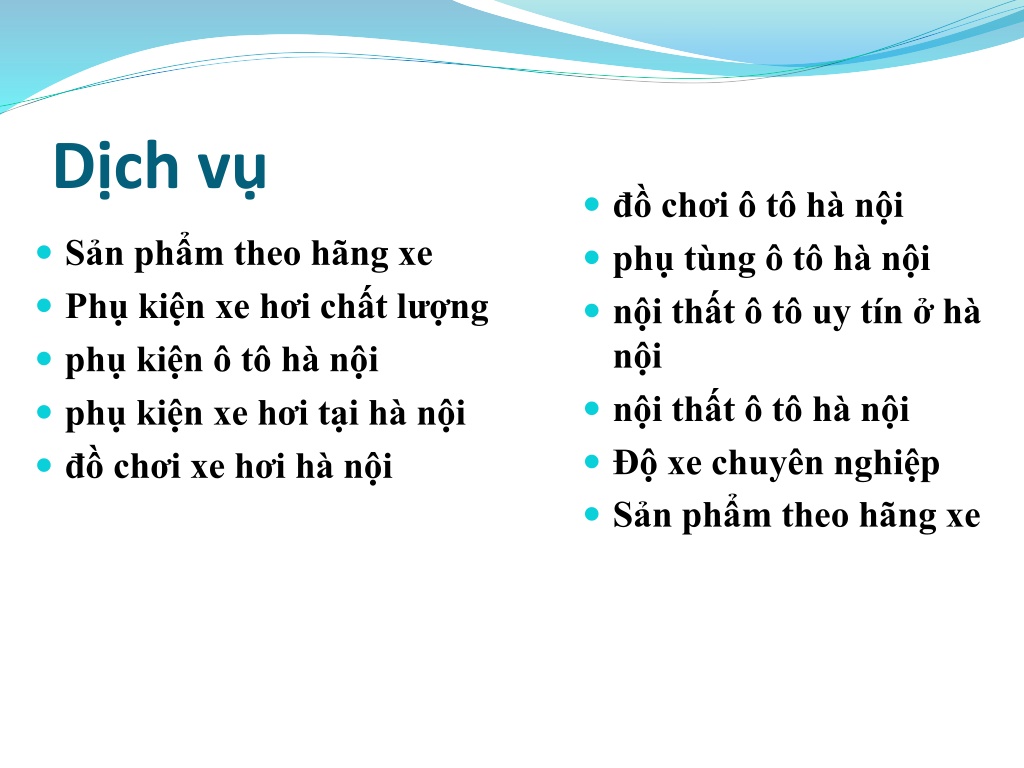 Dịch vụ

- Sản phẩm theo hãng xe
- Phụ kiện xe hơi chất lượng
- phụ kiện ô tô hà nội
- phụ kiện xe hơi tại hà nội
- đồ chơi xe hơi hà nội

- đồ chơi ô tô hà nội
- phụ tùng ô tô hà nội
- nội thất ô tô uy tín ở hà nội
- nội thất ô tô hà nội
- Độ xe chuyên nghiệp
- Sản phẩm theo hãng xe